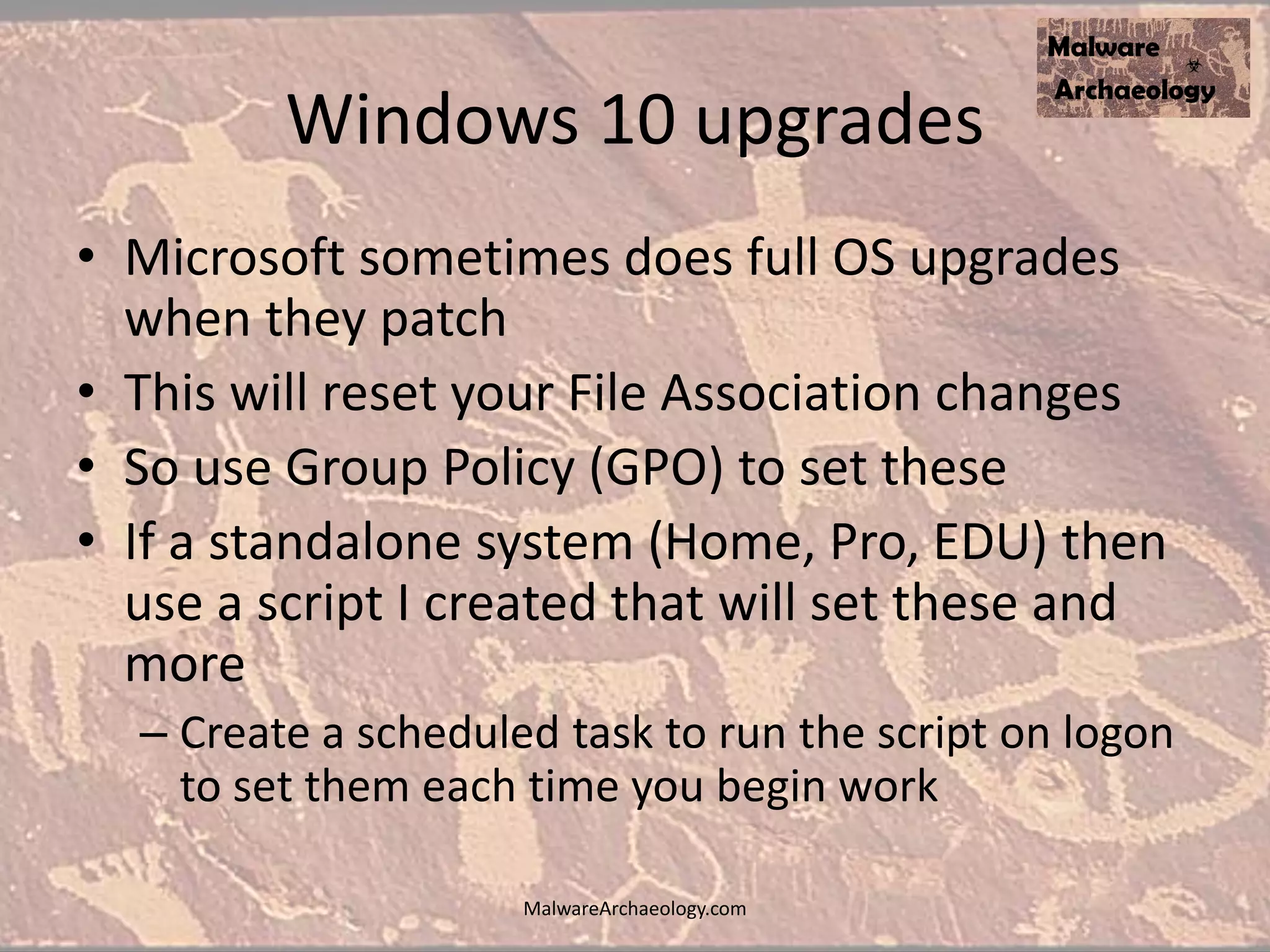 Malware Archaeology

Windows 10 upgrades

• Microsoft sometimes does full OS upgrades when they patch
• This will reset your File Association changes
• So use Group Policy (GPO) to set these
• If a standalone system (Home, Pro, EDU) then use a script I created that will set these and more
– Create a scheduled task to run the script on logon to set them each time you begin work

MalwareArchaeology.com